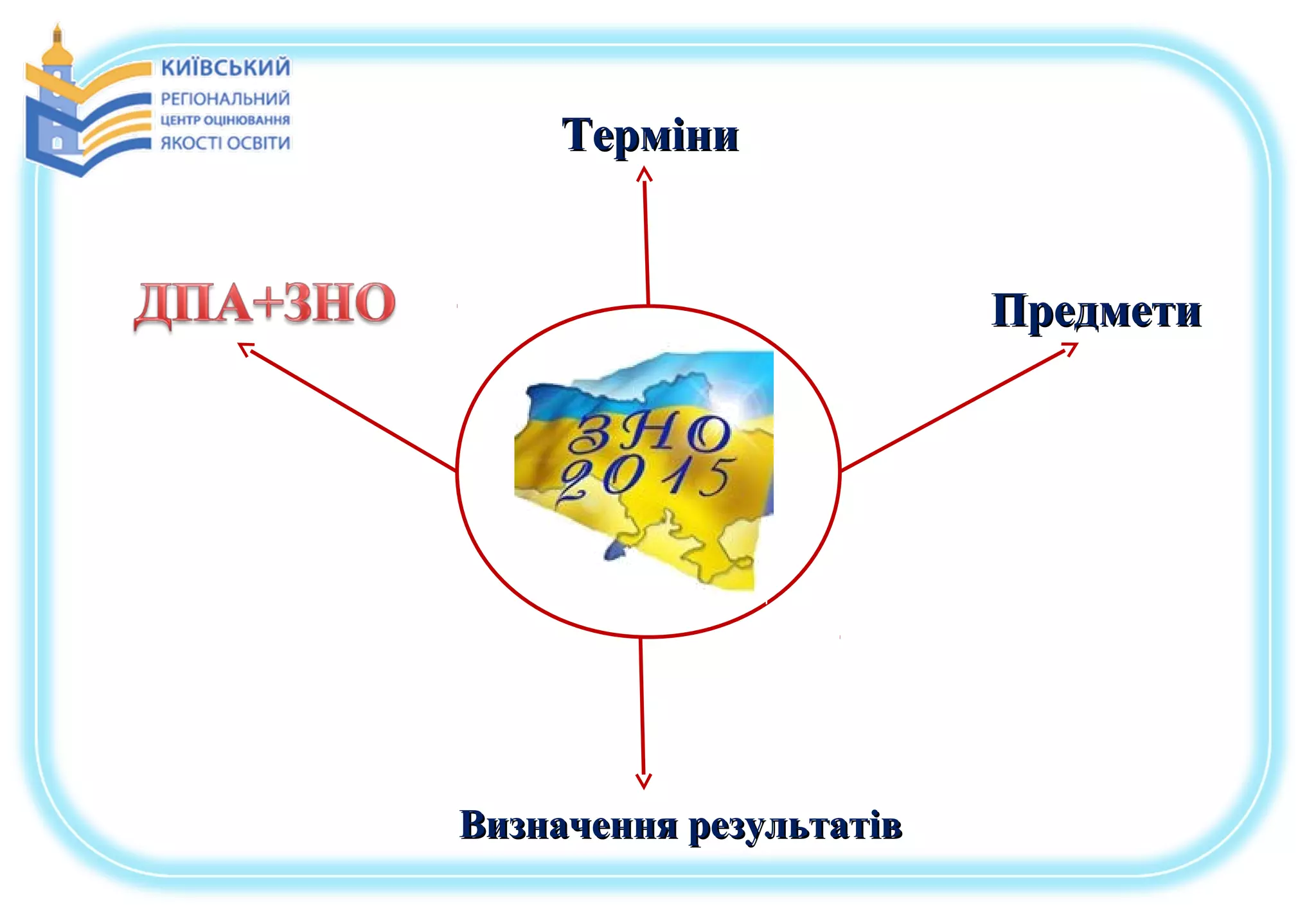 КИЇВСЬКИЙ
РЕГІОНАЛЬНИЙ
ЦЕНТР ОЦІНЮВАННЯ
ЯКОСТІ ОСВІТИ

Терміни

ДПА+ЗНО

Предмети

ЗНО
2015

Визначення результатів